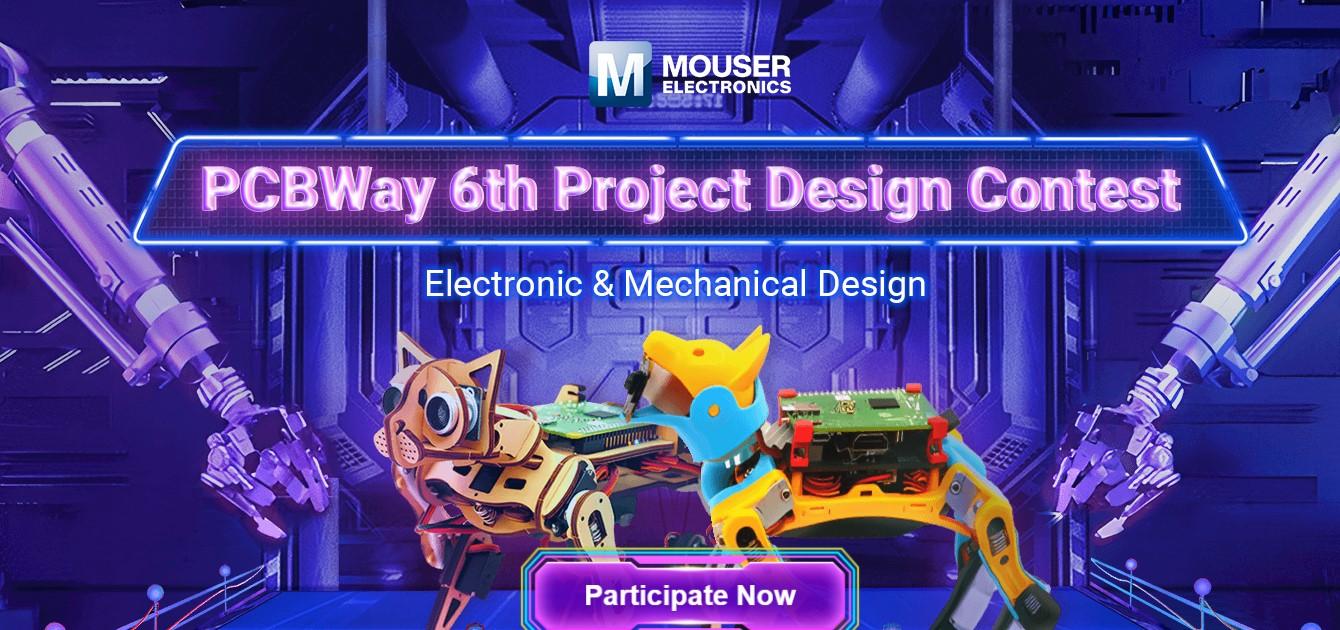 M MOUSER ELECTRONICS

PCBWay 6th Project Design Contest

Electronic & Mechanical Design

Participate Now